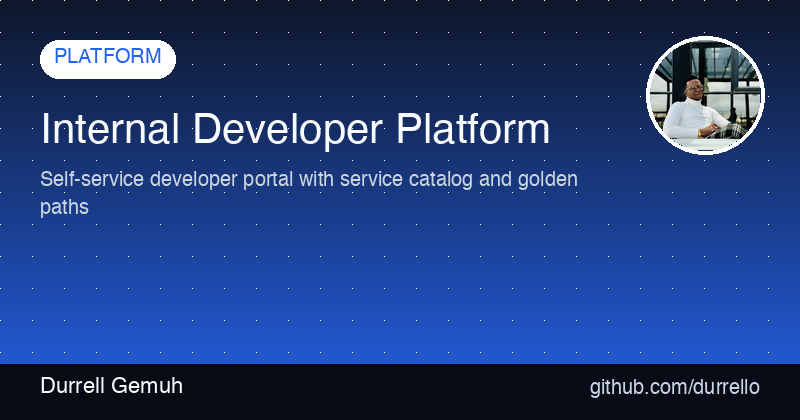 PLATFORM

Internal Developer Platform

Self-service developer portal with service catalog and golden paths

Durrell Gemuh

github.com/durrello